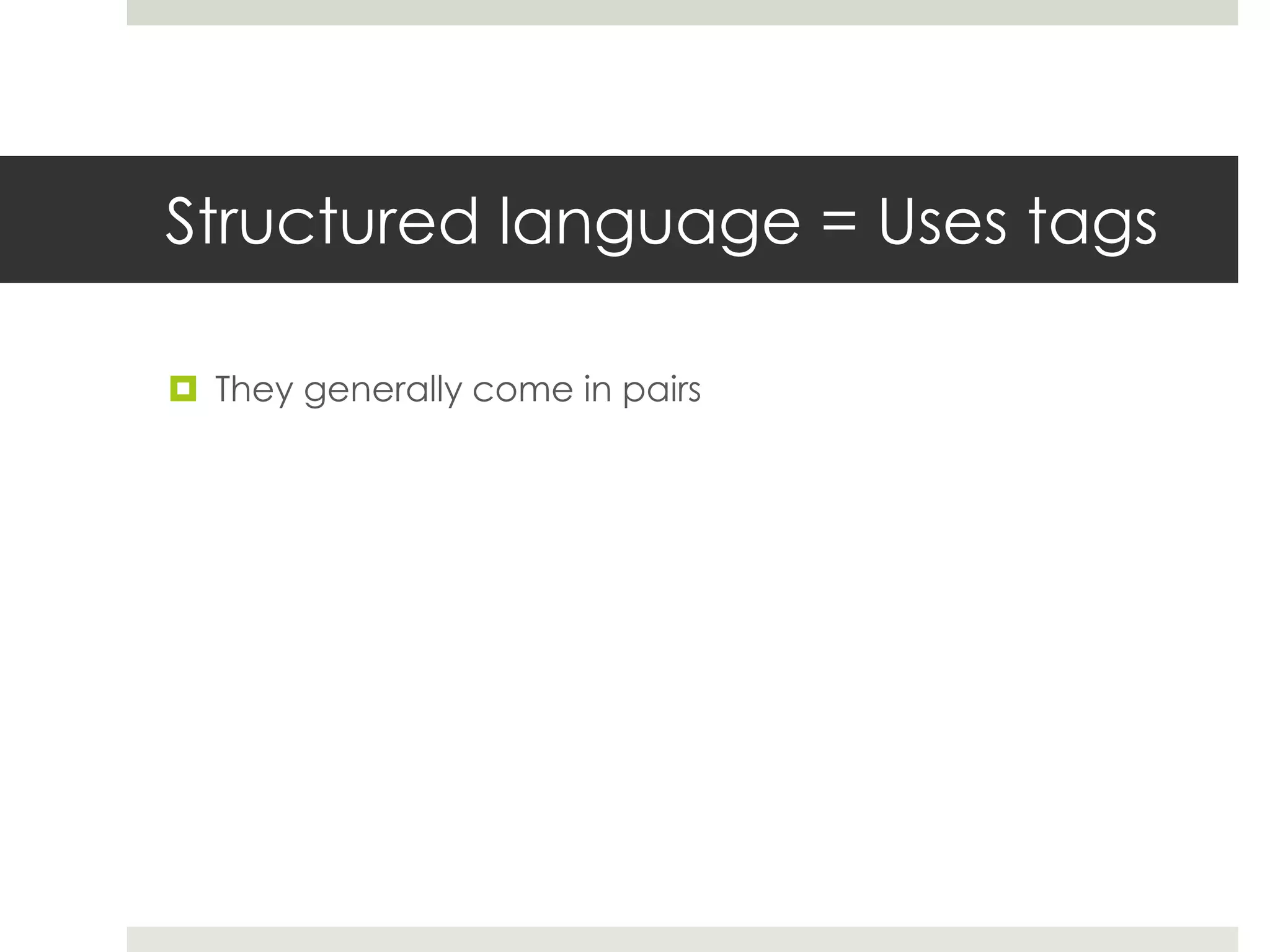 Structured language = Uses tags

They generally come in pairs